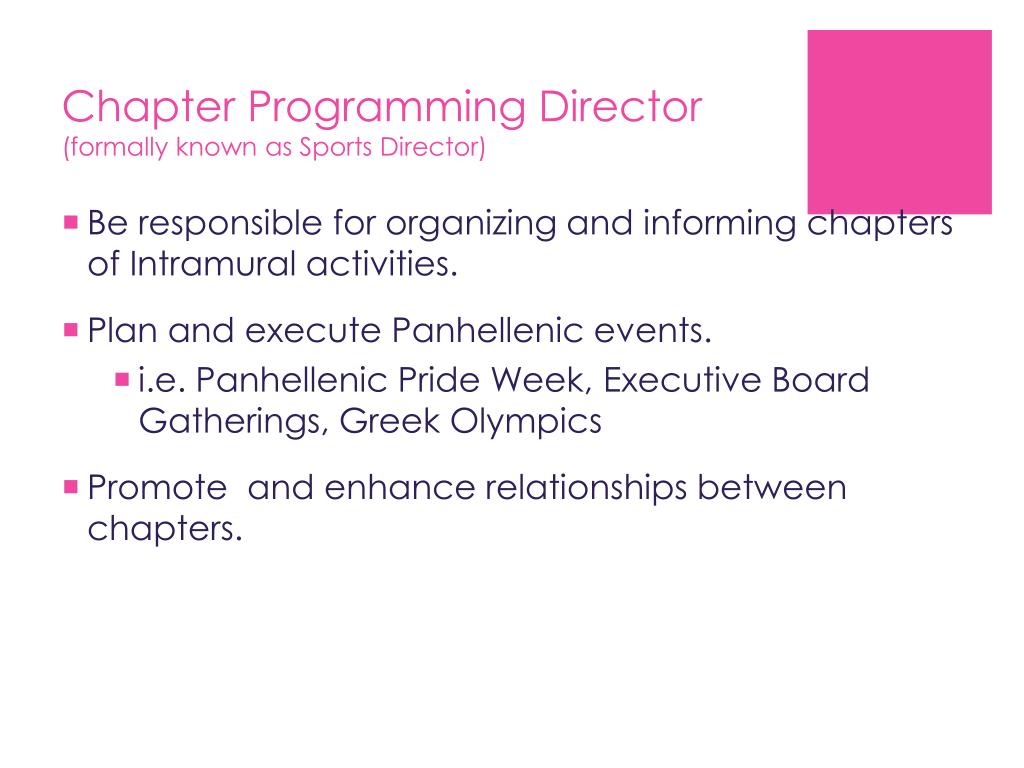 Chapter Programming Director
(formally known as Sports Director)

Be responsible for organizing and informing chapters of Intramural activities.

Plan and execute Panhellenic events.

i.e. Panhellenic Pride Week, Executive Board Gatherings, Greek Olympics

Promote  and enhance relationships between chapters.